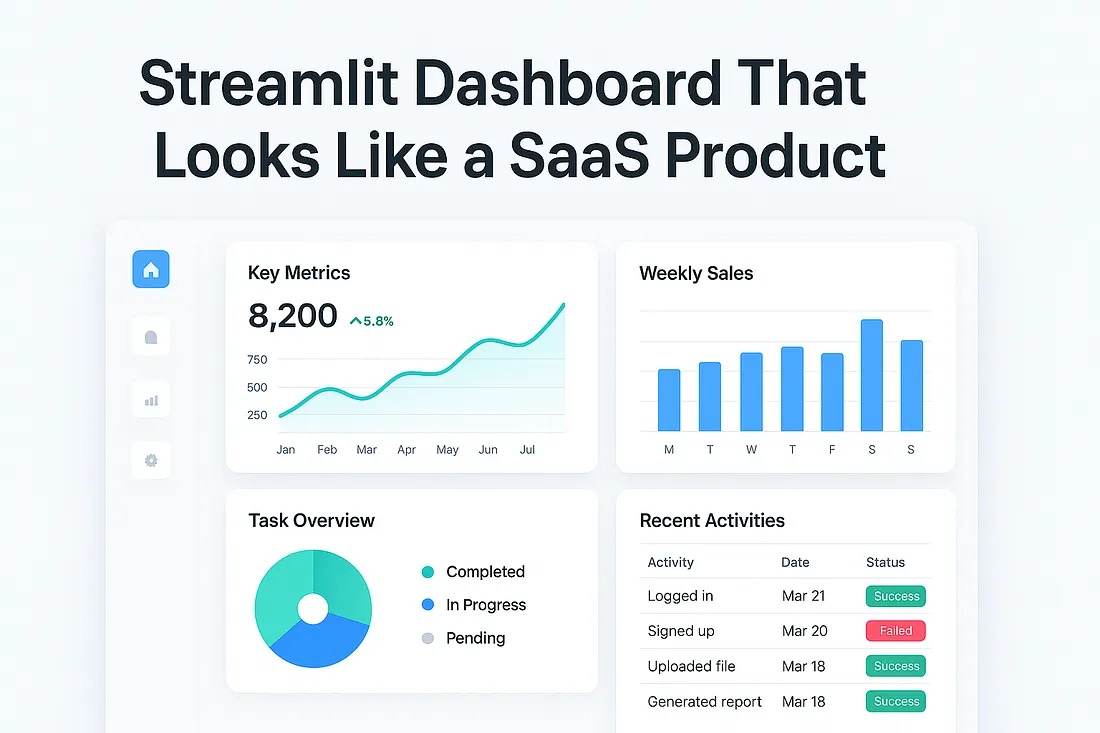 Streamlit Dashboard That Looks Like a SaaS Product

Key Metrics

8,200 5.8%

750
500
250

Jan Feb Mar Apr May Jun Jul

Weekly Sales

M T W T F S S

Task Overview

Completed
In Progress
Pending

Recent Activities

| Activity | Date | Status |
|---|---|---|
| Logged in | Mar 21 | Success |
| Signed up | Mar 20 | Failed |
| Uploaded file | Mar 18 | Success |
| Generated report | Mar 18 | Success |